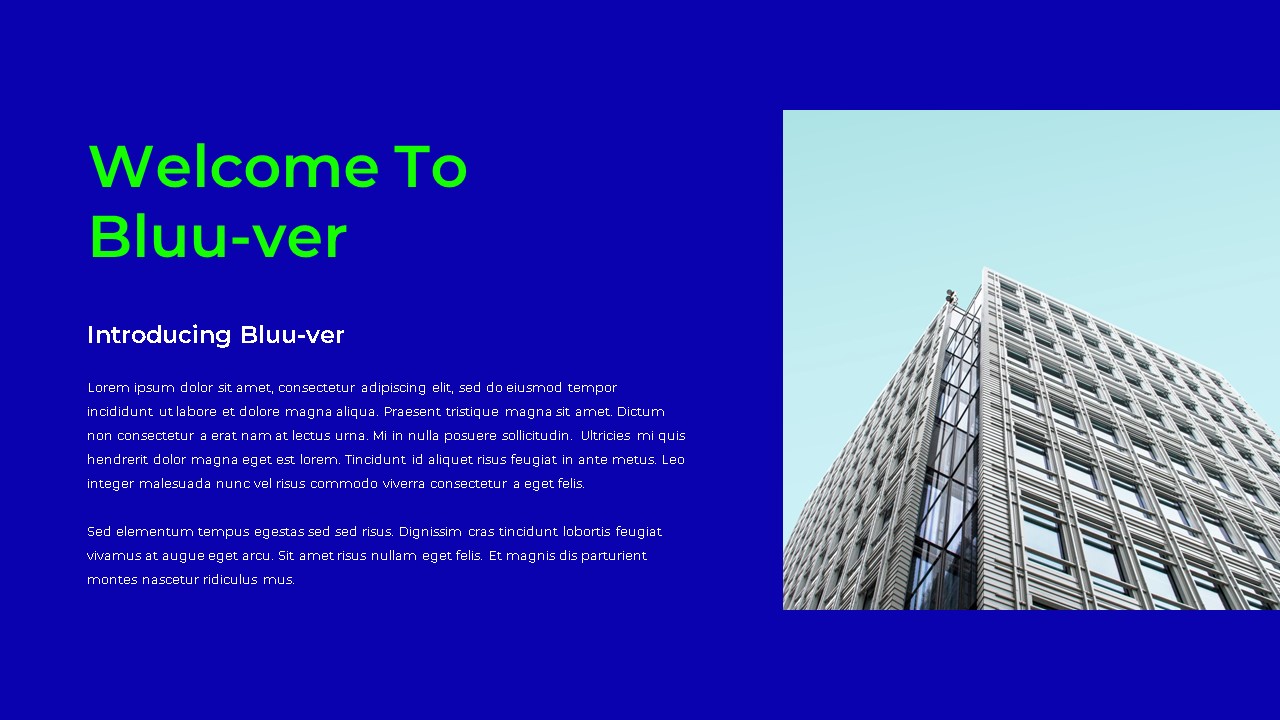 Welcome To Bluu-ver

Introducing Bluu-ver

Lorem ipsum dolor sit amet, consectetur adipiscing elit, sed do eiusmod tempor incididunt ut labore et dolore magna aliqua. Praesent tristique magna sit amet. Dictum non consectetur a erat nam at lectus urna. Mi in nulla posuere sollicitudin. Ultricies mi quis hendrerit dolor magna eget est lorem. Tincidunt id aliquet risus feugiat in ante metus. Leo integer malesuada nunc vel risus commodo viverra consectetur a eget felis.

Sed elementum tempus egestas sed sed risus. Dignissim cras tincidunt lobortis feugiat vivamus at augue eget arcu. Sit amet risus nullam eget felis. Et magnis dis parturient montes nascetur ridiculus mus.